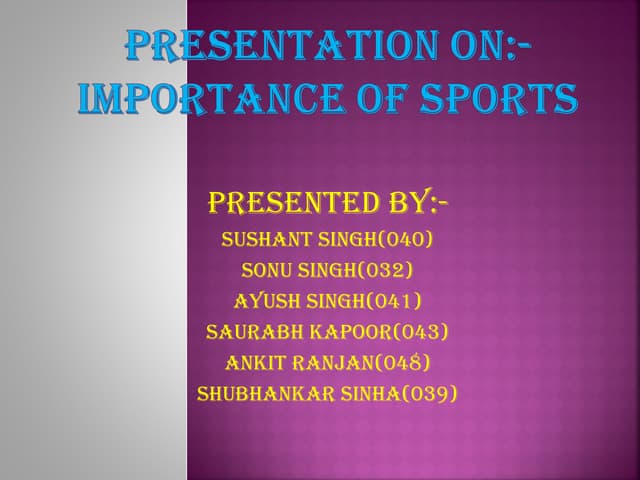 PRESENTATION ON:-
IMPORTANCE OF SPORTS

PRESENTED BY:-
SUSHANT SINGH(040)
SONU SINGH(032)
AYUSH SINGH(041)
SAURABH KAPOOR(043)
ANKIT RANJAN(048)
SHUBHANKAR SINHA(039)